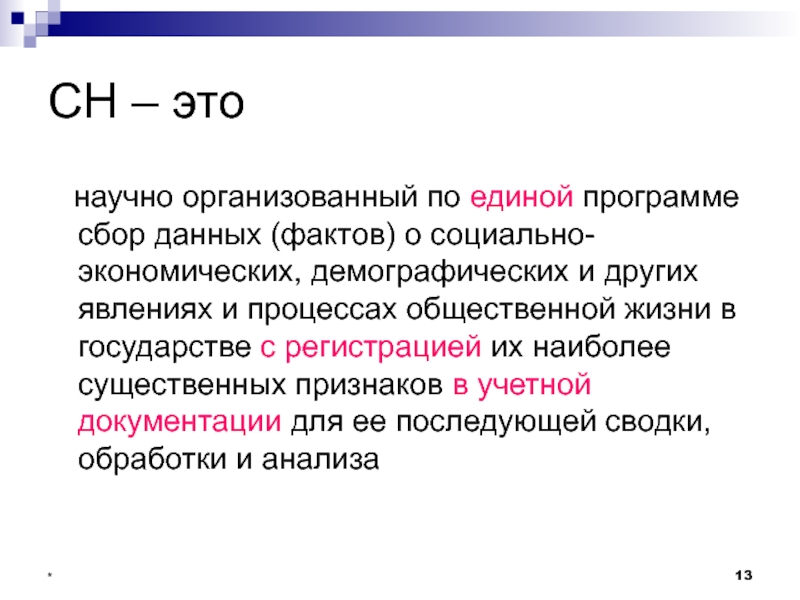 СН – это

научно организованный по единой программе сбор данных (фактов) о социально-экономических, демографических и других явлениях и процессах общественной жизни в государстве с регистрацией их наиболее существенных признаков в учетной документации для ее последующей сводки, обработки и анализа

*

13